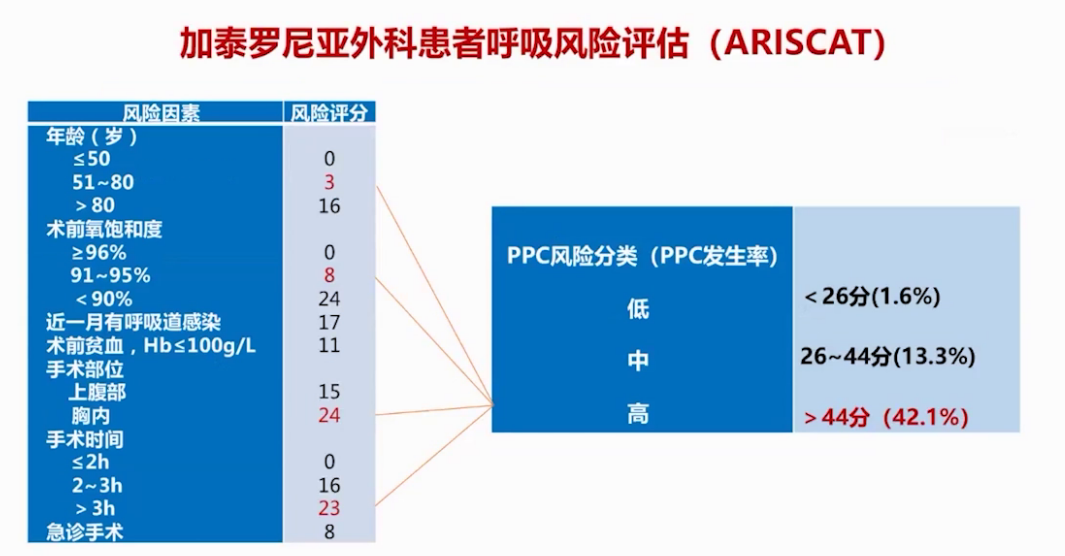 加泰罗尼亚外科患者呼吸风险评估（ARISCAT）

| 风险因素 | 风险评分 |
|---|---|
| 年龄（岁） | |
| ≤50 | 0 |
| 51~80 | 3 |
| ＞80 | 16 |
| 术前氧饱和度 | |
| ≥96% | 0 |
| 91~95% | 8 |
| ＜90% | 24 |
| 近一月有呼吸道感染 | 17 |
| 术前贫血，Hb≤100g/L | 11 |
| 手术部位 | |
| 上腹部 | 15 |
| 胸内 | 24 |
| 手术时间 | |
| ≤2h | 0 |
| 2~3h | 16 |
| ＞3h | 23 |
| 急诊手术 | 8 |

| PPC风险分类（PPC发生率） | |
|---|---|
| 低 | ＜26分(1.6%) |
| 中 | 26~44分(13.3%) |
| 高 | ＞44分（42.1%） |